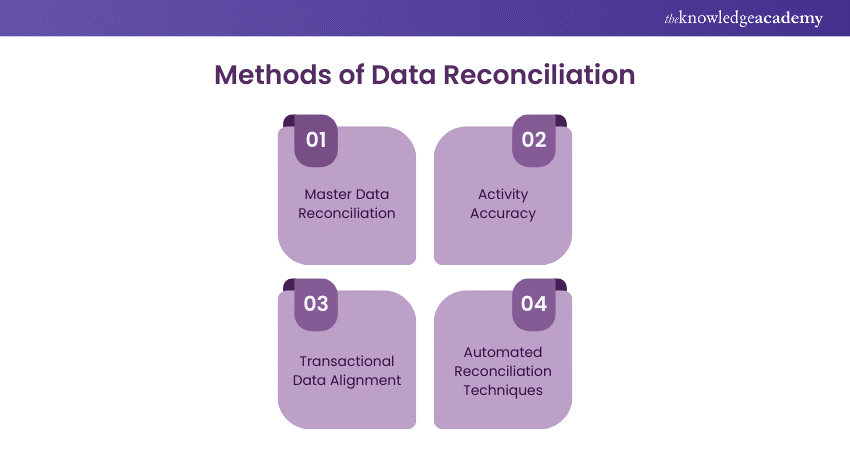 theknowledgeacademy

Methods of Data Reconciliation

01

Master Data Reconciliation

02

Activity Accuracy

03

Transactional Data Alignment

04

Automated Reconciliation Techniques